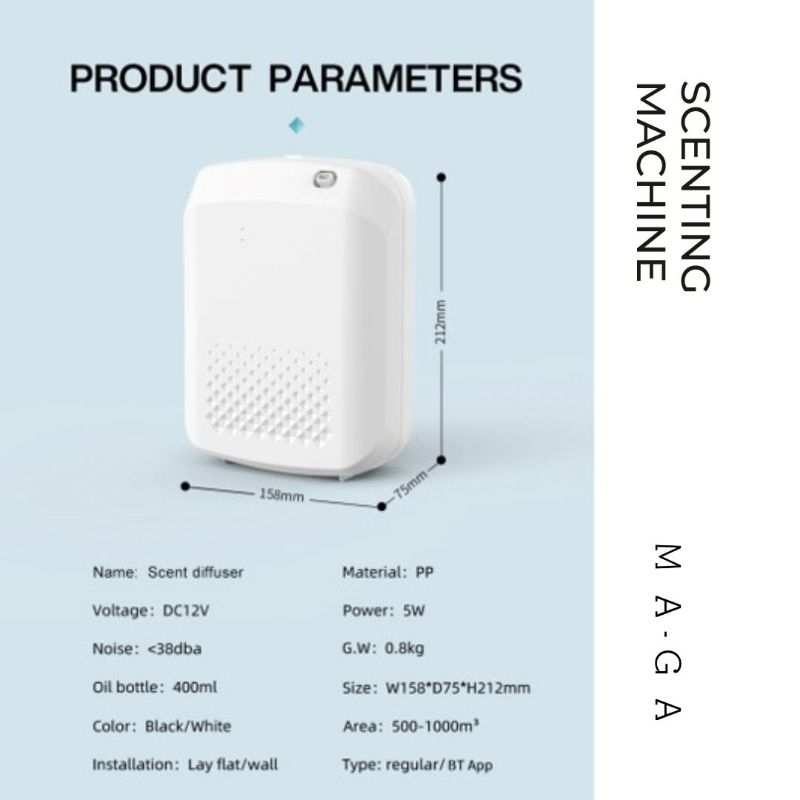 PRODUCT PARAMETERS

212mm

158mm

75mm

Name: Scent diffuser

Voltage: DC12V

Noise: <38dba

Oil bottle: 400ml

Color: Black/White

Installation: Lay flat/wall

Material: PP

Power: 5W

G.W: 0.8kg

Size: W158*D75*H212mm

Area: 500-1000m³

Type: regular/ BT App

SCENTING MACHINE

M A - G A